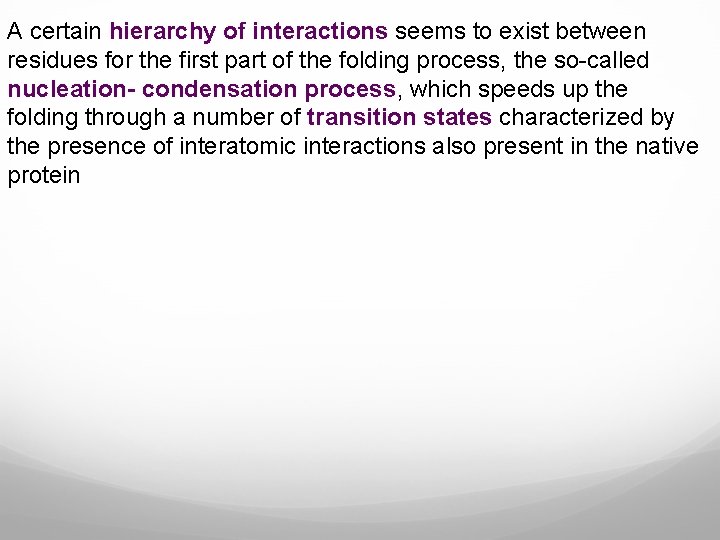 A certain hierarchy of interactions seems to exist between residues for the first part of the folding process, the so-called nucleation- condensation process, which speeds up the folding through a number of transition states characterized by the presence of interatomic interactions also present in the native protein